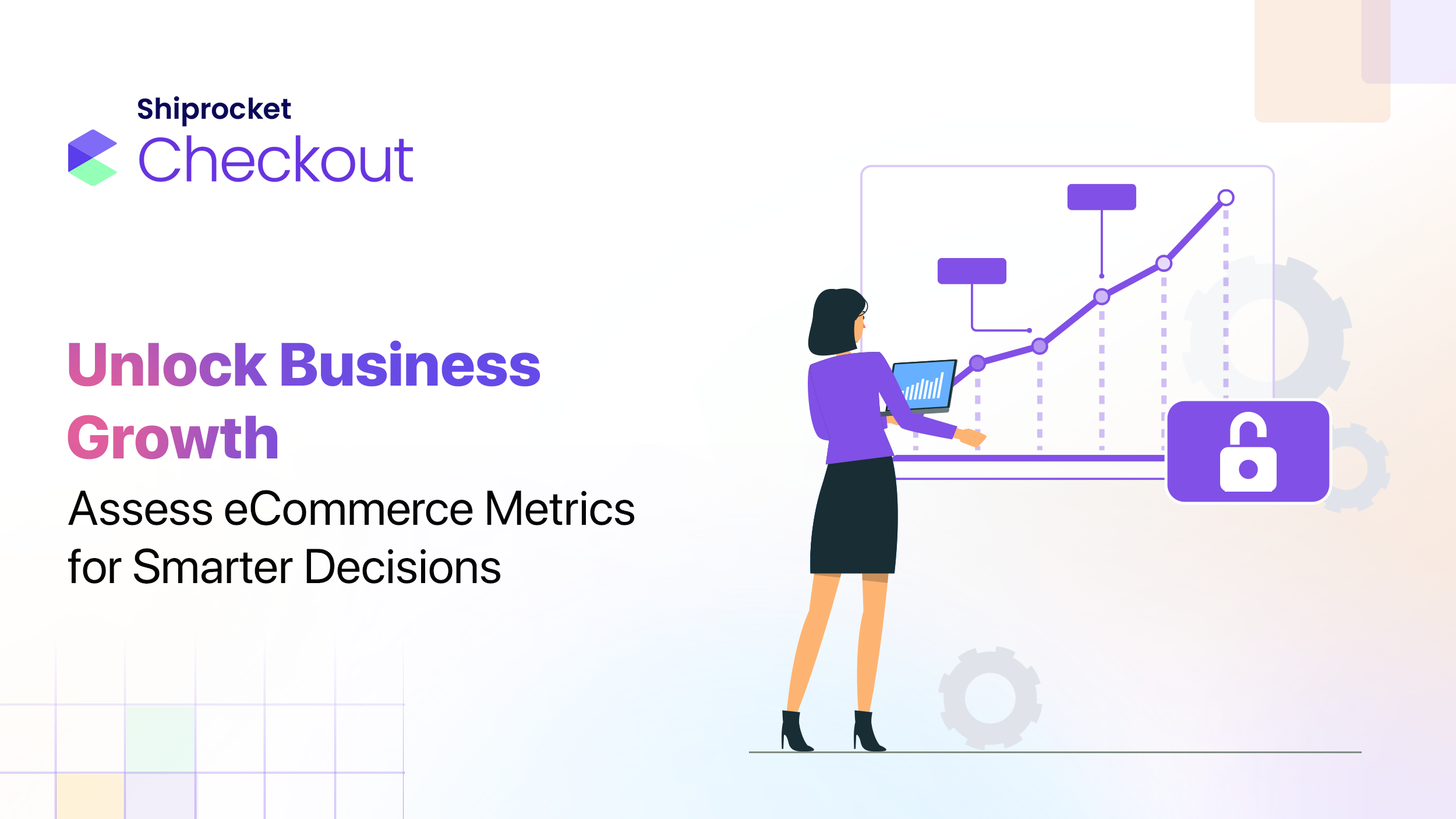 Shiprocket
Checkout

Unlock Business Growth

Assess eCommerce Metrics for Smarter Decisions